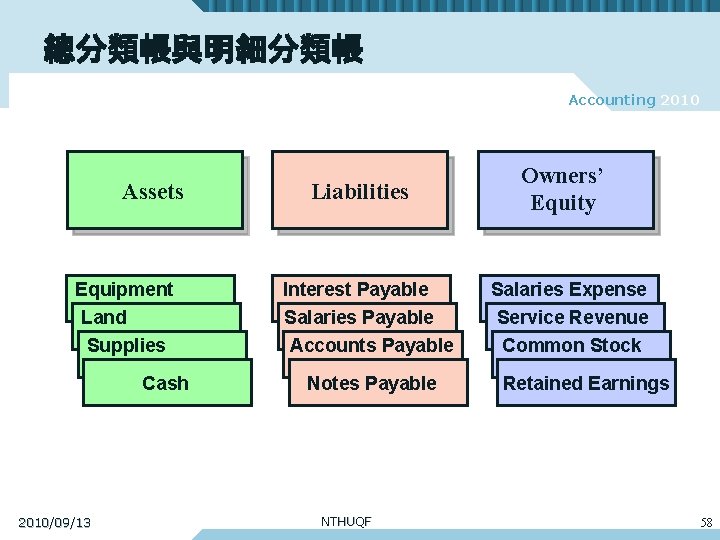 總分類帳與明細分類帳

Accounting 2010

Assets

Liabilities

Owners' Equity

Equipment
Land
Supplies
Cash

Interest Payable
Salaries Payable
Accounts Payable
Notes Payable

Salaries Expense
Service Revenue
Common Stock
Retained Earnings

2010/09/13

NTHUQF

58